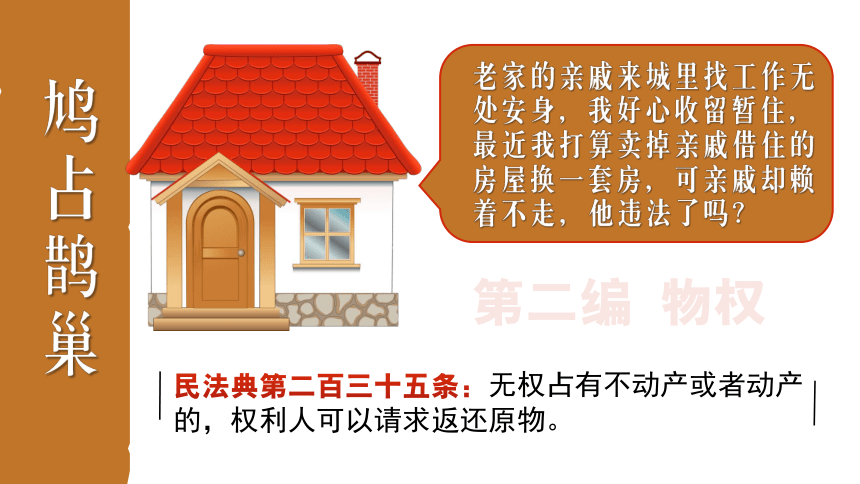 鸠占鹊巢

老家的亲戚来城里找工作无处安身，我好心收留暂住，最近我打算卖掉亲戚借住的房屋换一套房，可亲戚却赖着不走，他违法了吗？

第二编 物权

民法典第二百三十五条：无权占有不动产或者动产的，权利人可以请求返还原物。